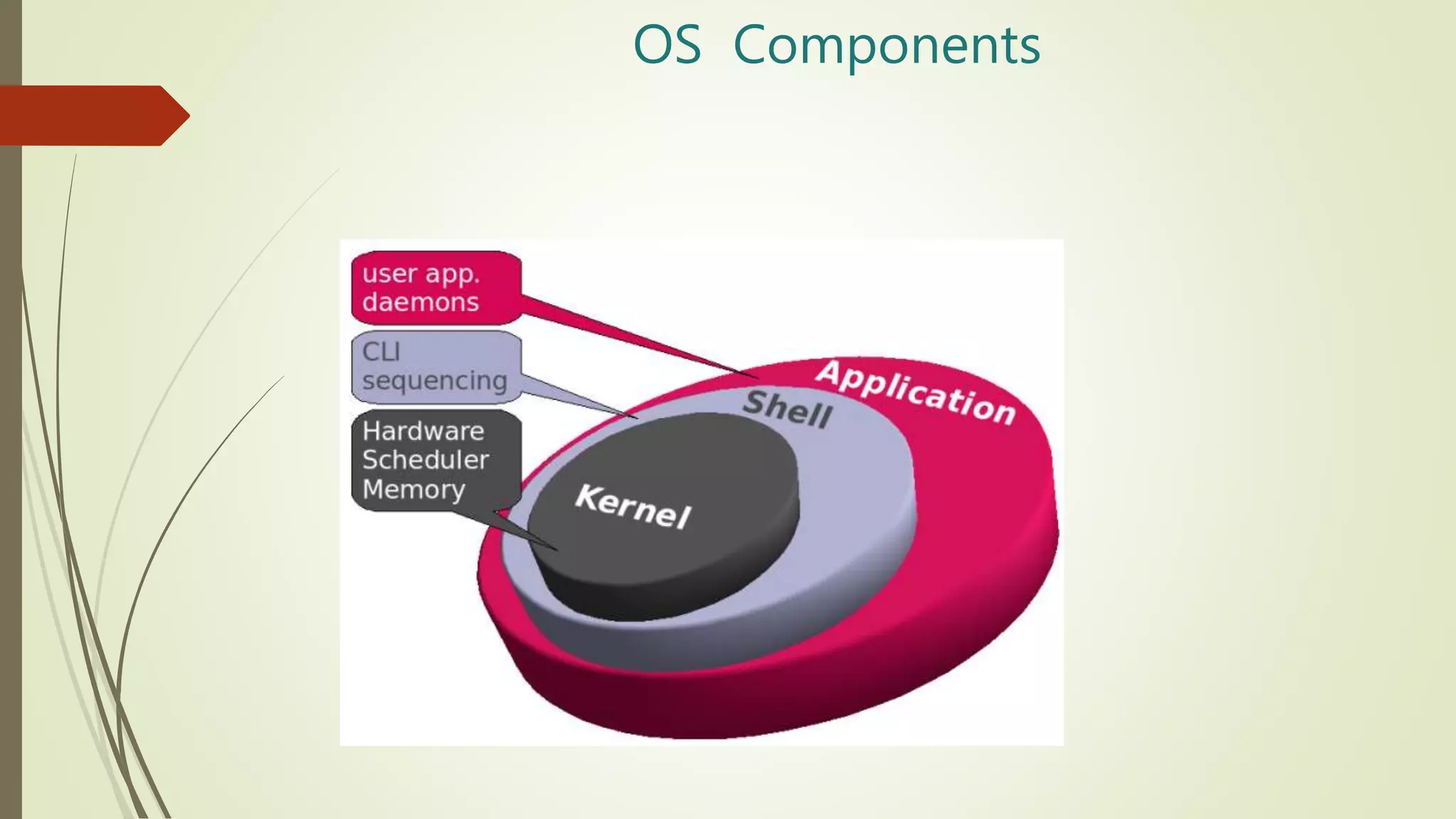 OS Components

user app.
daemons

CLI
sequencing

Hardware
Scheduler
Memory

Application

Shell

Kernel